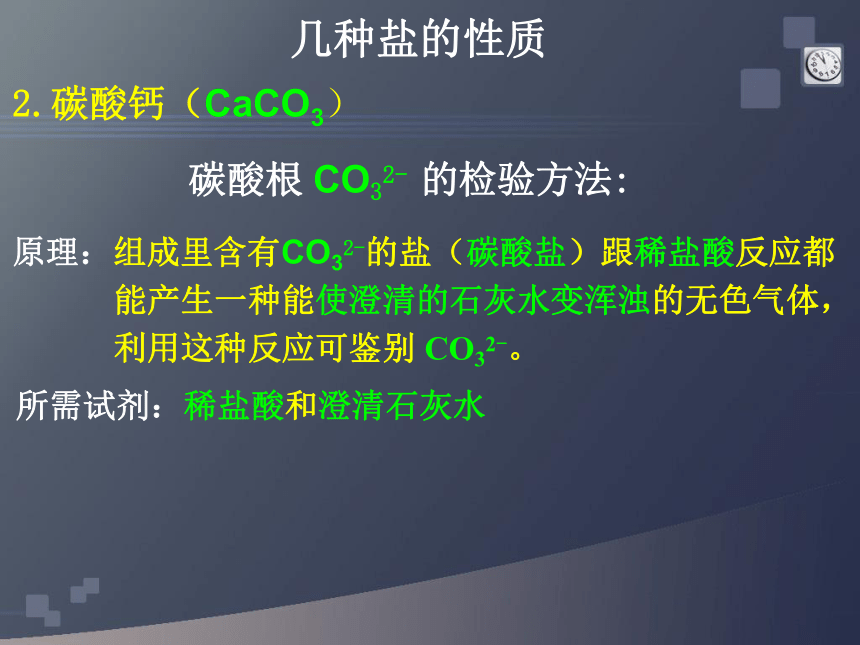 几种盐的性质

2. 碳酸钙（$CaCO_3$）

碳酸根 $CO_3^{2-}$ 的检验方法:

原理：组成里含有$CO_3^{2-}$的盐（碳酸盐）跟稀盐酸反应都能产生一种能使澄清的石灰水变浑浊的无色气体，利用这种反应可鉴别 $CO_3^{2-}$。

所需试剂：稀盐酸和澄清石灰水